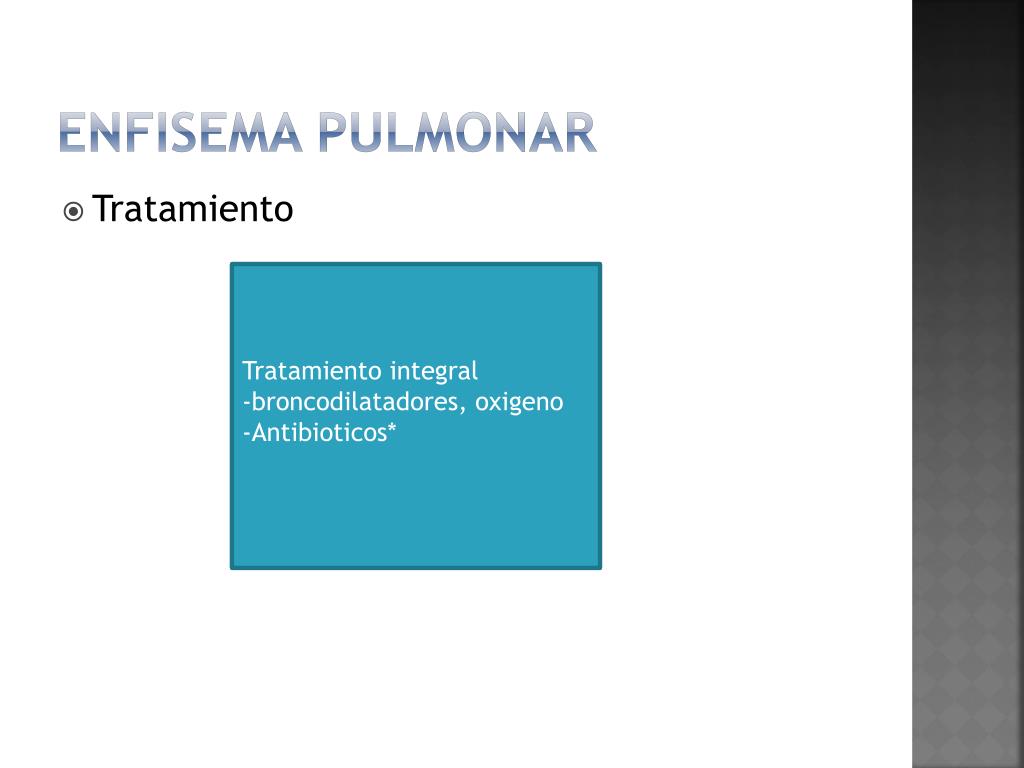 ENFISEMA PULMONAR

Tratamiento

Tratamiento integral
-broncodilatadores, oxigeno
-Antibioticos*